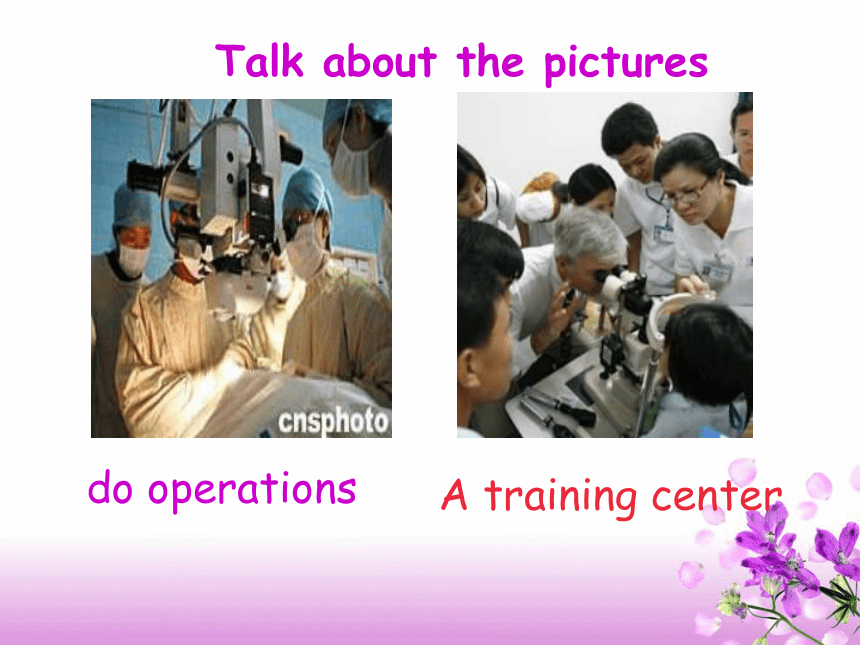 Talk about the pictures

cnsphoto

do operations

A training center